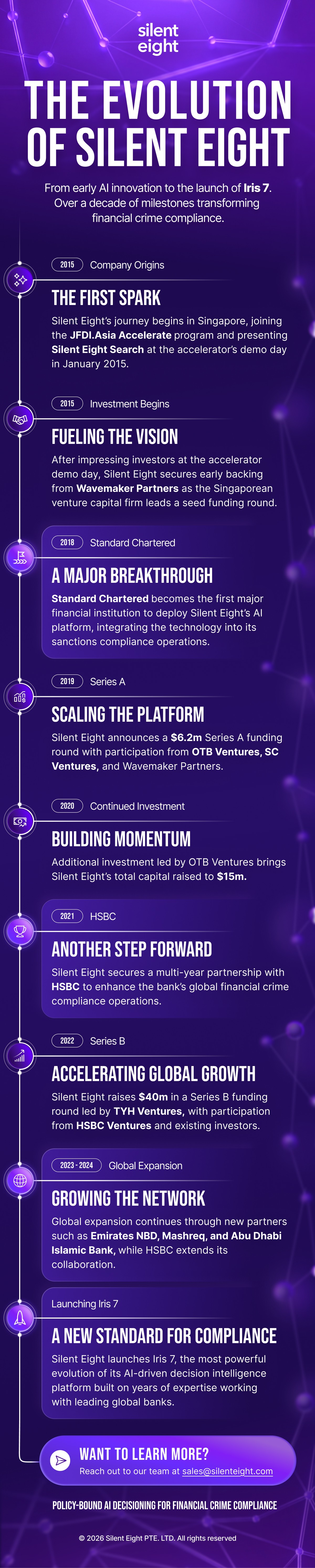 silent eight

THE EVOLUTION OF SILENT EIGHT

From early AI innovation to the launch of Iris 7. Over a decade of milestones transforming financial crime compliance.

2015 Company Origins

THE FIRST SPARK

Silent Eight's journey begins in Singapore, joining the JFDI.Asia Accelerate program and presenting Silent Eight Search at the accelerator's demo day in January 2015.

2015 Investment Begins

FUELING THE VISION

After impressing investors at the accelerator demo day, Silent Eight secures early backing from Wavemaker Partners as the Singaporean venture capital firm leads a seed funding round.

2018 Standard Chartered

A MAJOR BREAKTHROUGH

Standard Chartered becomes the first major financial institution to deploy Silent Eight's AI platform, integrating the technology into its sanctions compliance operations.

2019 Series A

SCALING THE PLATFORM

Silent Eight announces a $6.2m Series A funding round with participation from OTB Ventures, SC Ventures, and Wavemaker Partners.

2020 Continued Investment

BUILDING MOMENTUM

Additional investment led by OTB Ventures brings Silent Eight's total capital raised to $15m.

2021 HSBC

ANOTHER STEP FORWARD

Silent Eight secures a multi-year partnership with HSBC to enhance the bank's global financial crime compliance operations.

2022 Series B

ACCELERATING GLOBAL GROWTH

Silent Eight raises $40m in a Series B funding round led by TYH Ventures, with participation from HSBC Ventures and existing investors.

2023 - 2024 Global Expansion

GROWING THE NETWORK

Global expansion continues through new partners such as Emirates NBD, Mashreq, and Abu Dhabi Islamic Bank, while HSBC extends its collaboration.

Launching Iris 7

A NEW STANDARD FOR COMPLIANCE

Silent Eight launches Iris 7, the most powerful evolution of its AI-driven decision intelligence platform built on years of expertise working with leading global banks.

WANT TO LEARN MORE?
Reach out to our team at sales@silenteight.com

POLICY-BOUND AI DECISIONING FOR FINANCIAL CRIME COMPLIANCE

© 2026 Silent Eight PTE. LTD. All rights reserved